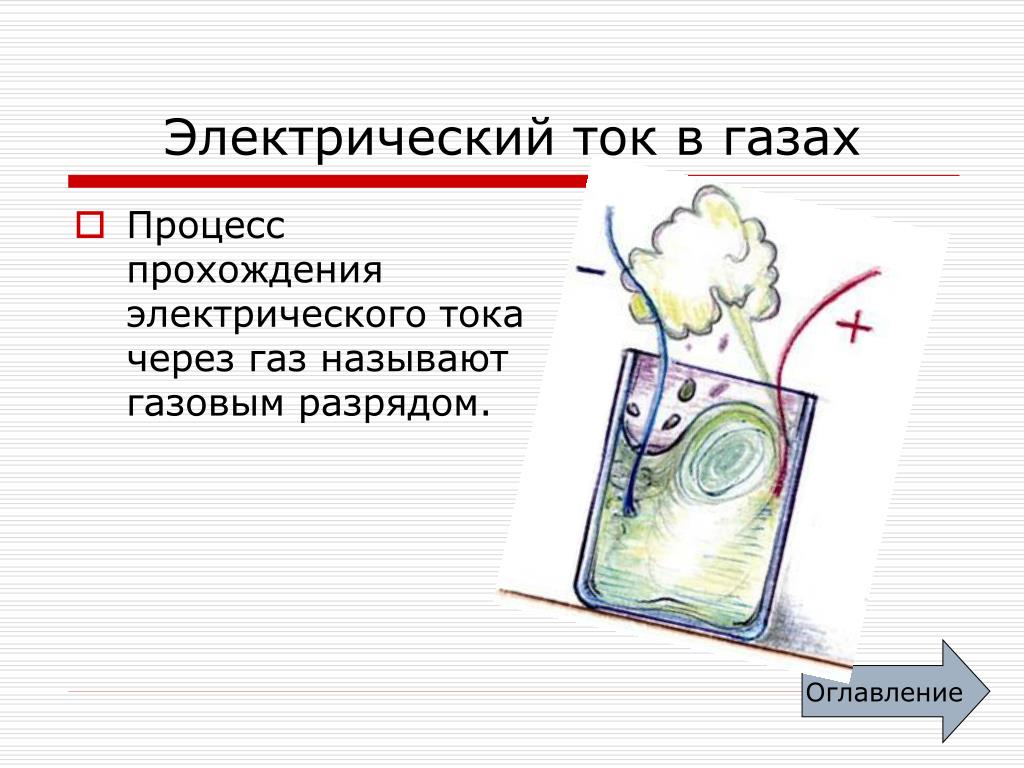 Электрический ток в газах

Процесс прохождения электрического тока через газ называют газовым разрядом.

−

+

Оглавление